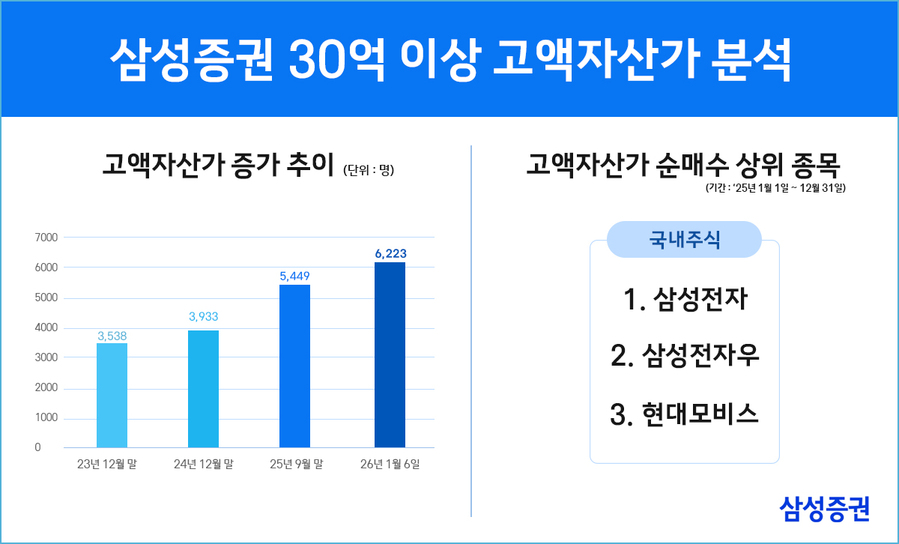 삼성증권 30억 이상 고액자산가 분석

고액자산가 증가 추이 (단위 : 명)

7000
6000
5000
4000
3000
2000
1000
0

3,538
3,933
5,449
6,223

23년 12월 말
24년 12월 말
25년 9월 말
26년 1월 6일

고액자산가 순매수 상위 종목
(기간 : '25년 1월 1일 ~ 12월 31일)

국내주식

1. 삼성전자

2. 삼성전자우

3. 현대모비스

삼성증권